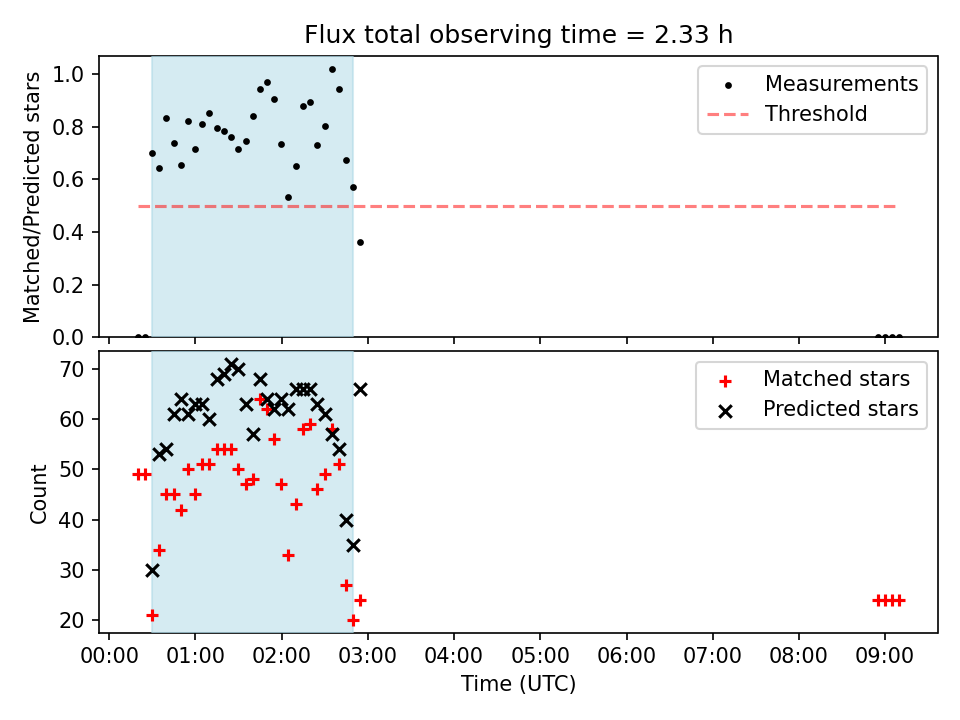 Flux total observing time = 2.33 h

Matched/Predicted stars

1.0
0.8
0.6
0.4
0.2
0.0

Measurements
Threshold

Count

70
60
50
40
30
20

Matched stars
Predicted stars

00:00 01:00 02:00 03:00 04:00 05:00 06:00 07:00 08:00 09:00

Time (UTC)